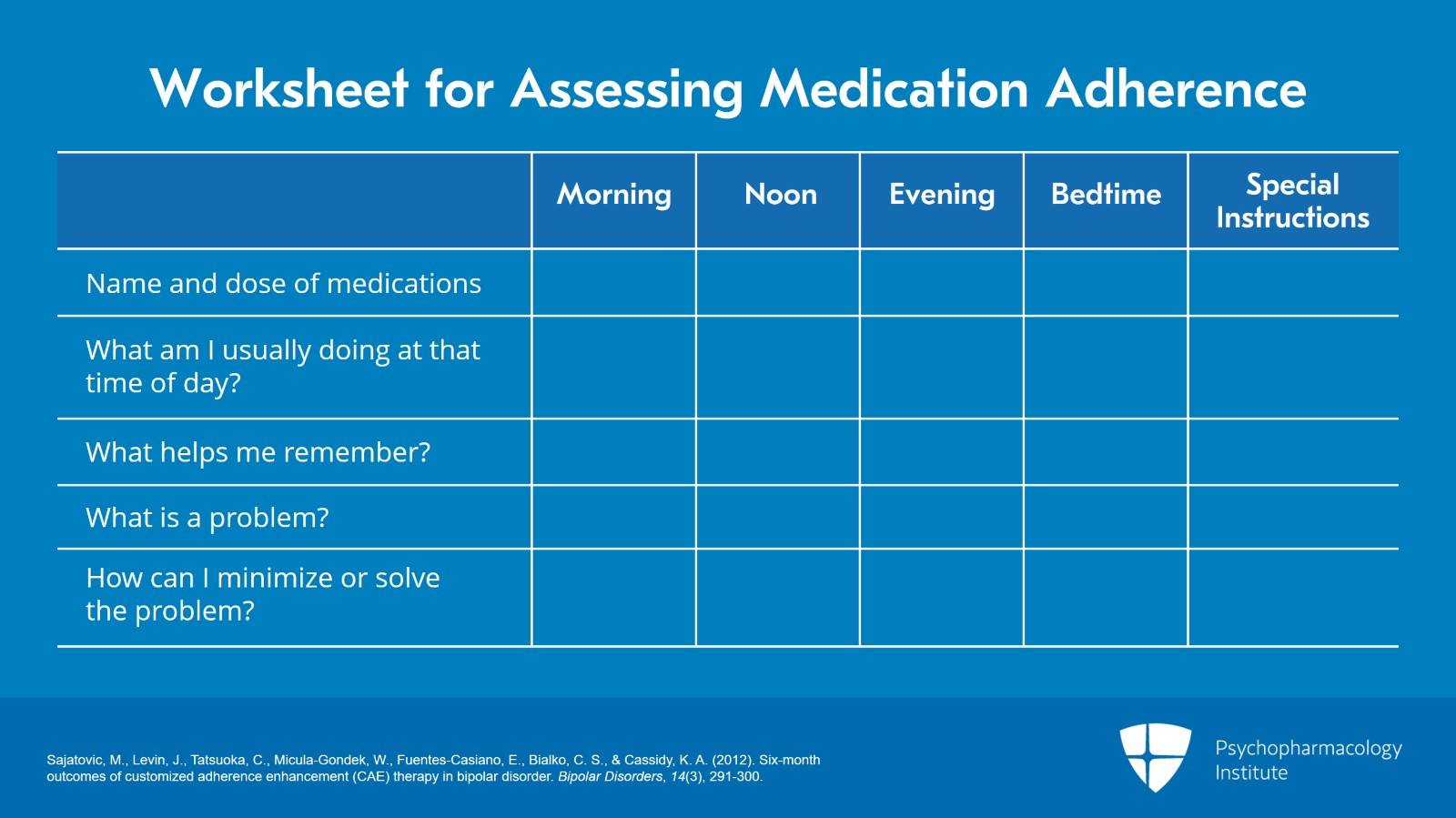 Worksheet for Assessing Medication Adherence

| | Morning | Noon | Evening | Bedtime | Special Instructions |
|---|---|---|---|---|---|
| Name and dose of medications | | | | | |
| What am I usually doing at that time of day? | | | | | |
| What helps me remember? | | | | | |
| What is a problem? | | | | | |
| How can I minimize or solve the problem? | | | | | |

Sajatovic, M., Levin, J., Tatsuoka, C., Micula-Gondek, W., Fuentes-Casiano, E., Bialko, C. S., & Cassidy, K. A. (2012). Six-month outcomes of customized adherence enhancement (CAE) therapy in bipolar disorder. Bipolar Disorders, 14(3), 291-300.

Psychopharmacology Institute